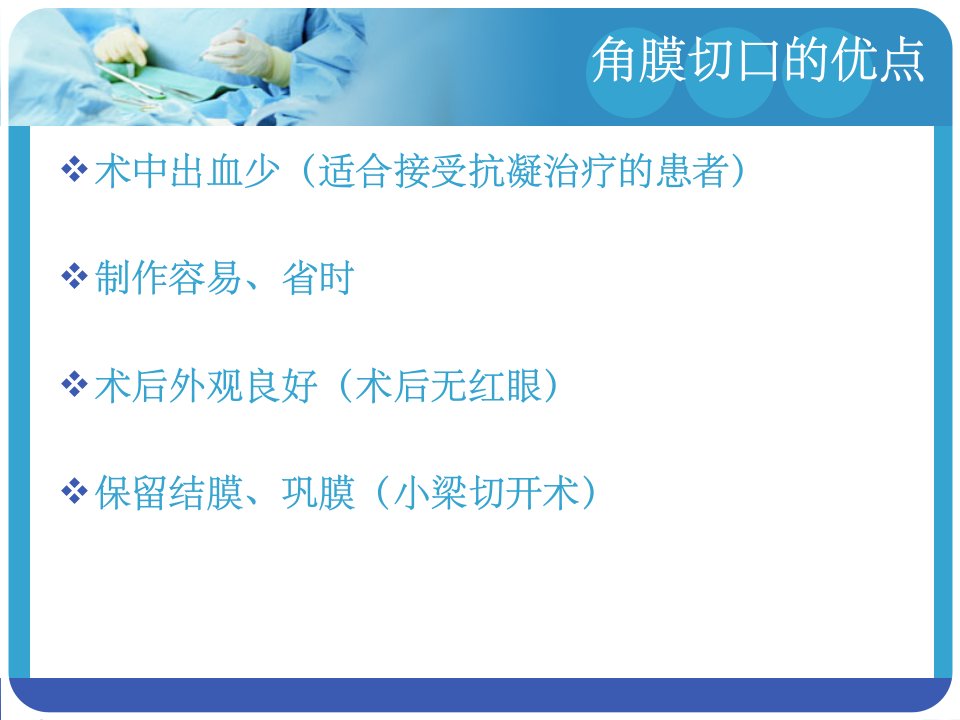 角膜切口的优点

❖术中出血少（适合接受抗凝治疗的患者）

❖制作容易、省时

❖术后外观良好（术后无红眼）

❖保留结膜、巩膜（小梁切开术）